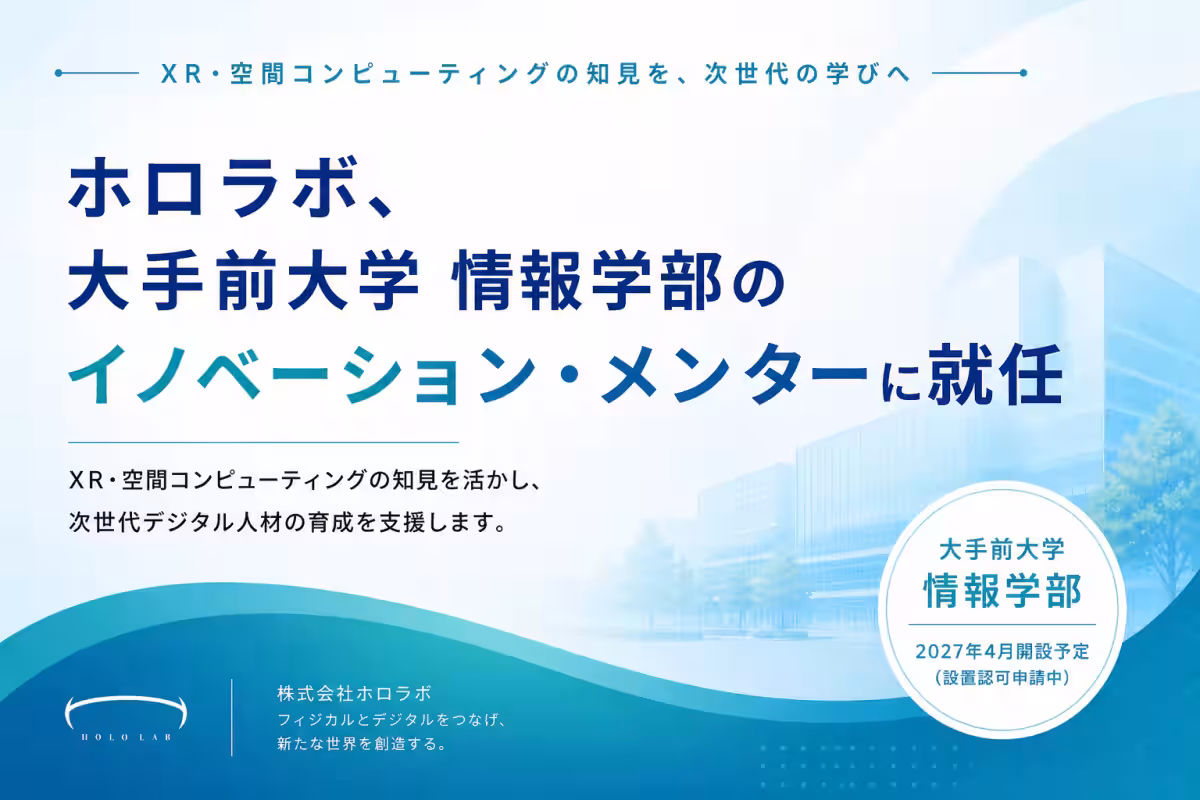 XR・空間コンピューティングの知見を、次世代の学びへ

ホロラボ、
大手前大学 情報学部の
イノベーション・メンターに就任

XR・空間コンピューティングの知見を活かし、
次世代デジタル人材の育成を支援します。

大手前大学
情報学部
2027年4月開設予定
(設置認可申請中)

HOLO LAB

株式会社ホロラボ
フィジカルとデジタルをつなげ、
新たな世界を創造する。